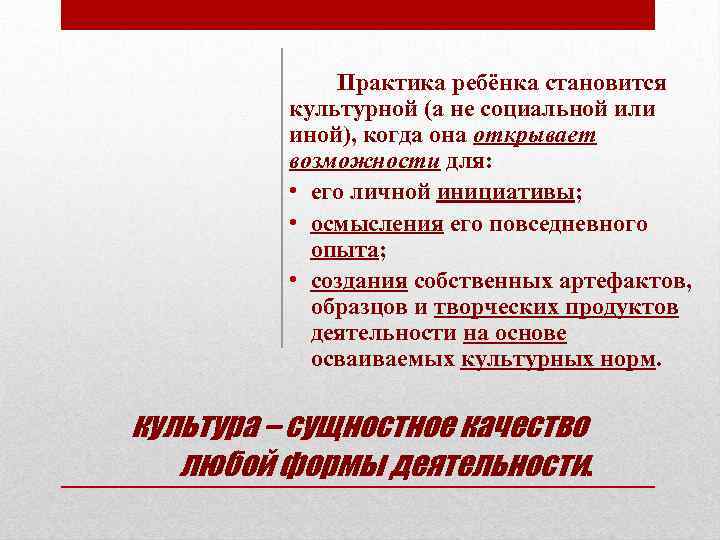 Практика ребёнка становится культурной (а не социальной или иной), когда она открывает возможности для:

• его личной инициативы;
• осмысления его повседневного опыта;
• создания собственных артефактов, образцов и творческих продуктов деятельности на основе осваиваемых культурных норм.

культура – сущностное качество любой формы деятельности.